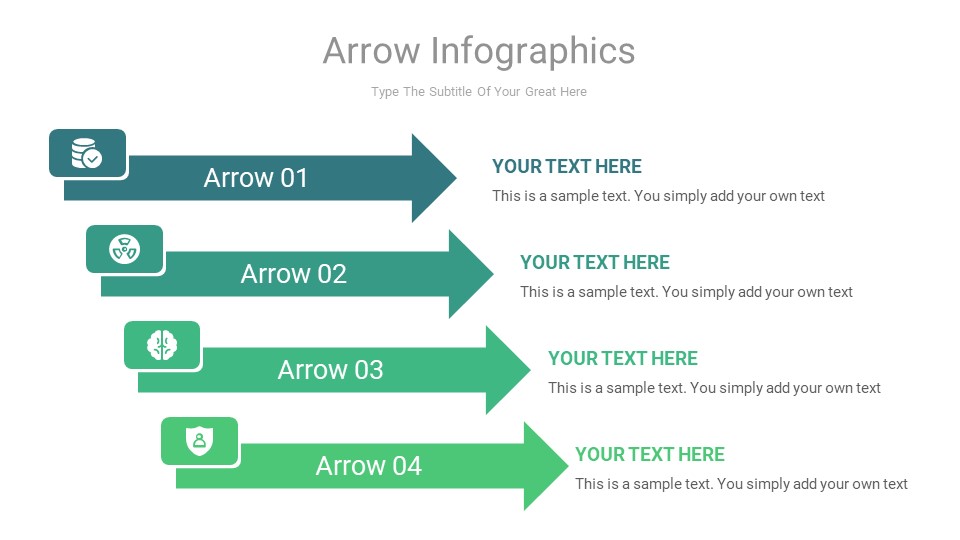 Arrow Infographics

Type The Subtitle Of Your Great Here

Arrow 01

YOUR TEXT HERE

This is a sample text. You simply add your own text

Arrow 02

YOUR TEXT HERE

This is a sample text. You simply add your own text

Arrow 03

YOUR TEXT HERE

This is a sample text. You simply add your own text

Arrow 04

YOUR TEXT HERE

This is a sample text. You simply add your own text